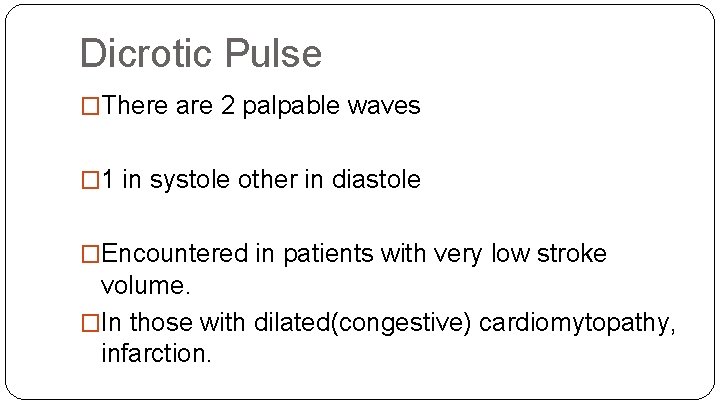 Dicrotic Pulse

□There are 2 palpable waves

□1 in systole other in diastole

□Encountered in patients with very low stroke volume.

□In those with dilated(congestive) cardiomytopathy, infarction.